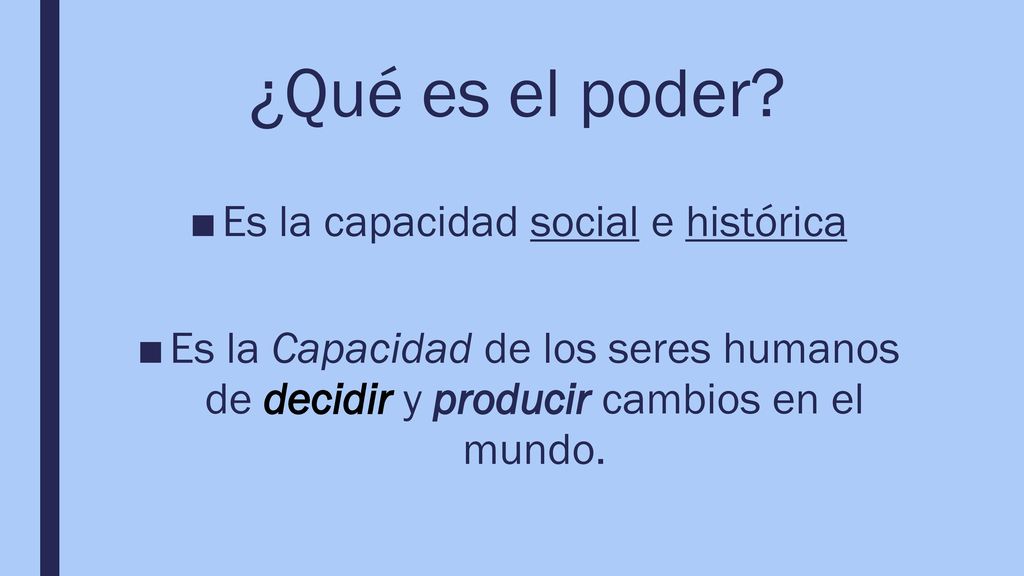 ¿Qué es el poder?

■ Es la capacidad social e histórica

■ Es la Capacidad de los seres humanos de decidir y producir cambios en el mundo.